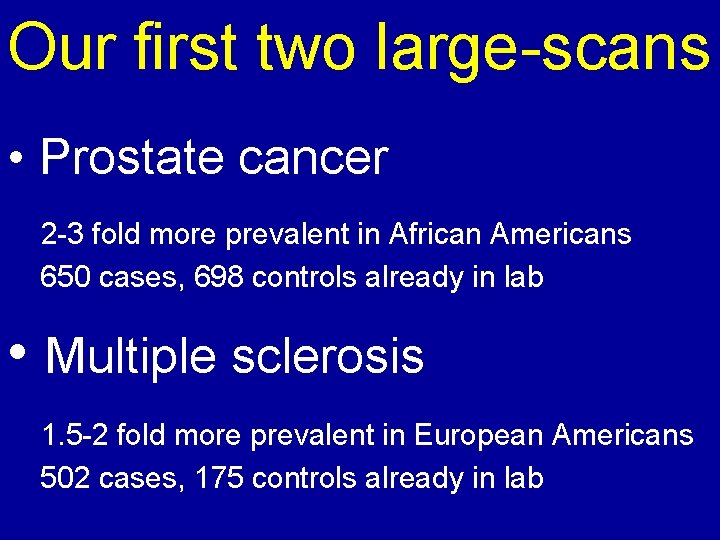 Our first two large-scans

• Prostate cancer

2-3 fold more prevalent in African Americans
650 cases, 698 controls already in lab

• Multiple sclerosis

1.5-2 fold more prevalent in European Americans
502 cases, 175 controls already in lab